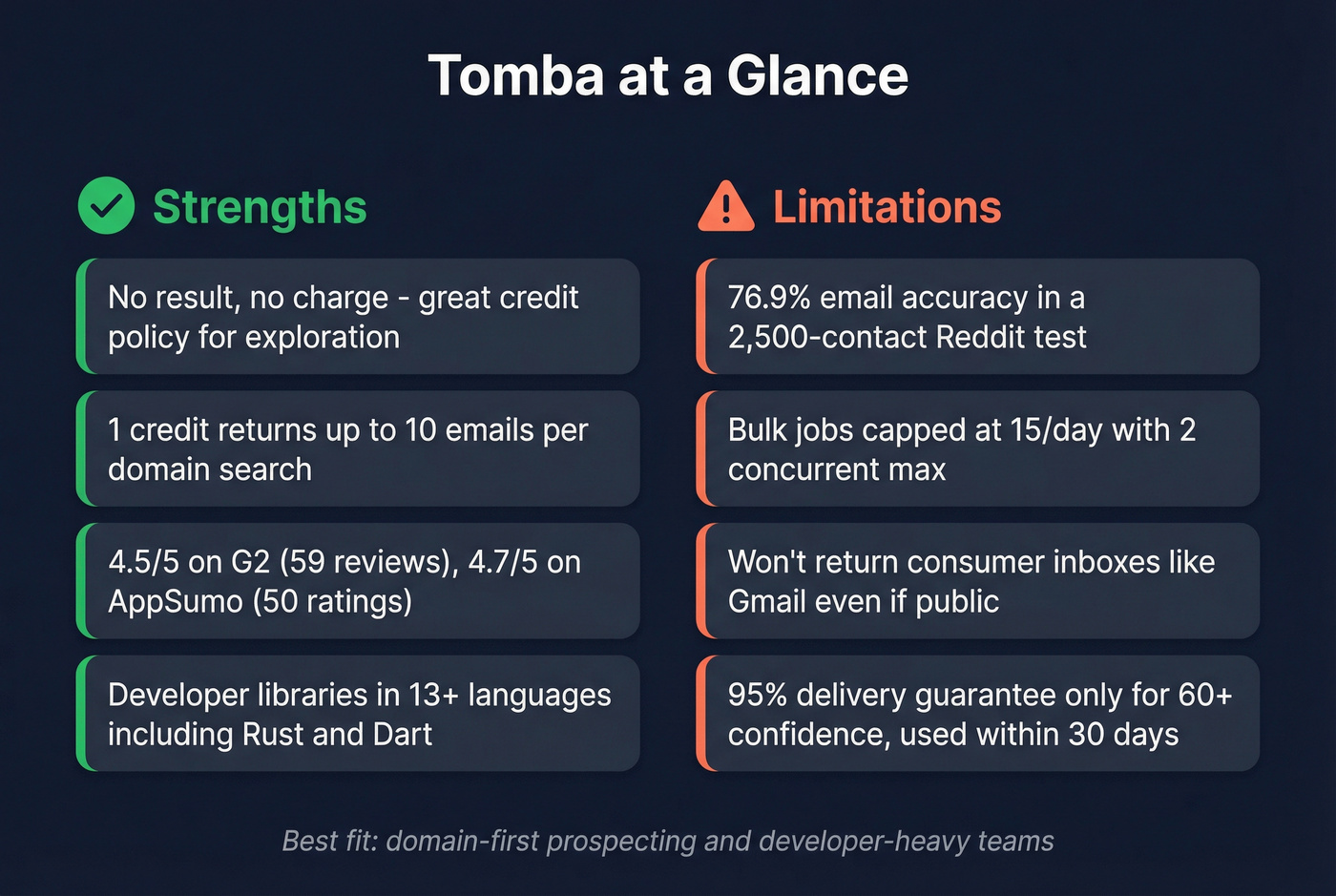 Tomba at a Glance

Strengths

No result, no charge - great credit policy for exploration

1 credit returns up to 10 emails per domain search

4.5/5 on G2 (59 reviews), 4.7/5 on AppSumo (50 ratings)

Developer libraries in 13+ languages including Rust and Dart

Limitations

76.9% email accuracy in a 2,500-contact Reddit test

Bulk jobs capped at 15/day with 2 concurrent max

Won't return consumer inboxes like Gmail even if public

95% delivery guarantee only for 60+ confidence, used within 30 days

Best fit: domain-first prospecting and developer-heavy teams